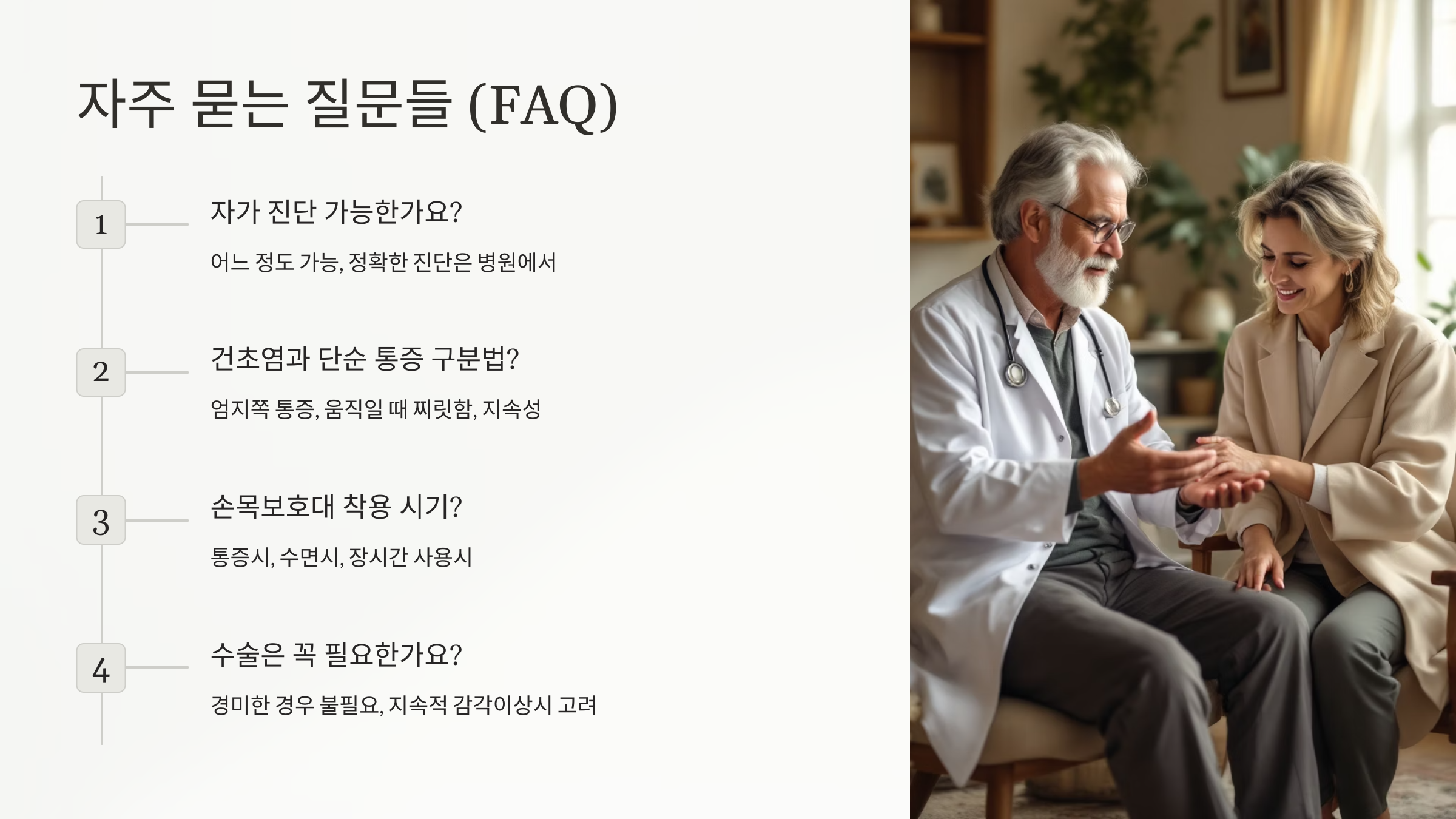 자주 묻는 질문들 (FAQ)

1

자가 진단 가능한가요?

어느 정도 가능, 정확한 진단은 병원에서

2

건초염과 단순 통증 구분법?

엄지쪽 통증, 움직일 때 찌릿함, 지속성

3

손목보호대 착용 시기?

통증시, 수면시, 장시간 사용시

4

수술은 꼭 필요한가요?

경미한 경우 불필요, 지속적 감각이상시 고려